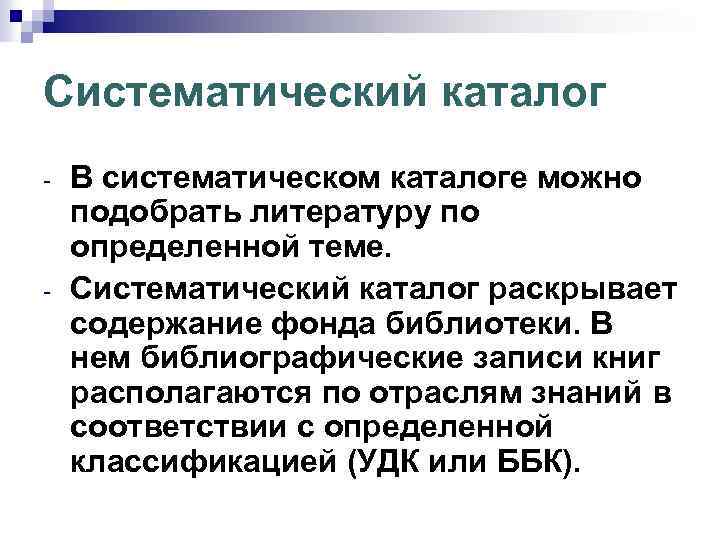 Систематический каталог

- В систематическом каталоге можно подобрать литературу по определенной теме.
- Систематический каталог раскрывает содержание фонда библиотеки. В нем библиографические записи книг располагаются по отраслям знаний в соответствии с определенной классификацией (УДК или ББК).